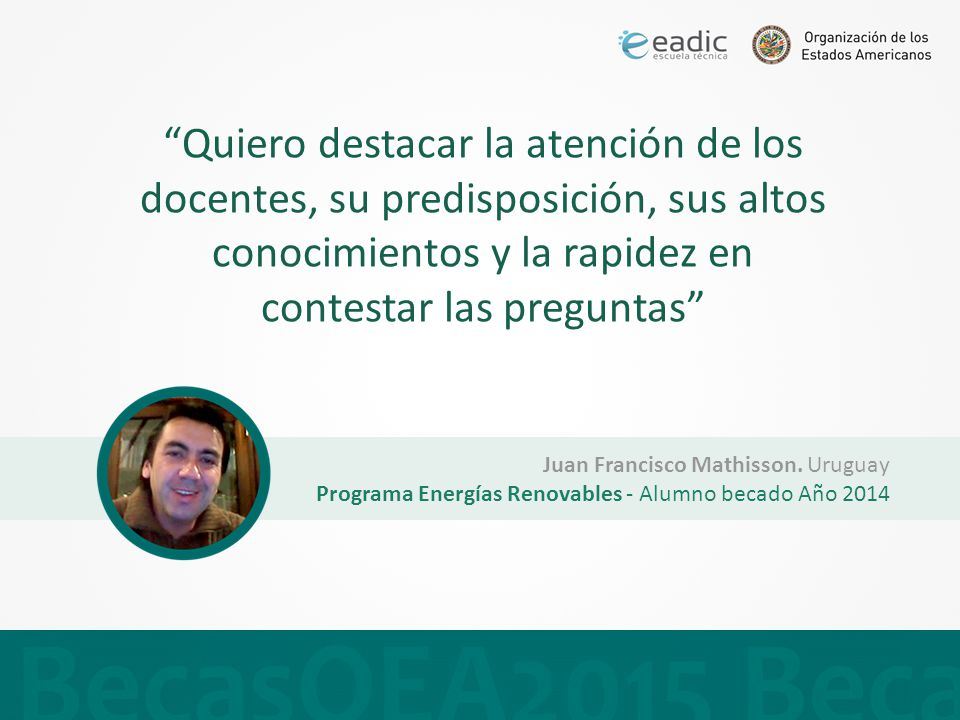 eadic
escuela técnica

Organización de los
Estados Americanos

“Quiero destacar la atención de los docentes, su predisposición, sus altos conocimientos y la rapidez en contestar las preguntas”

Juan Francisco Mathisson. Uruguay
Programa Energías Renovables - Alumno becado Año 2014

BecasOEA2015 Beca